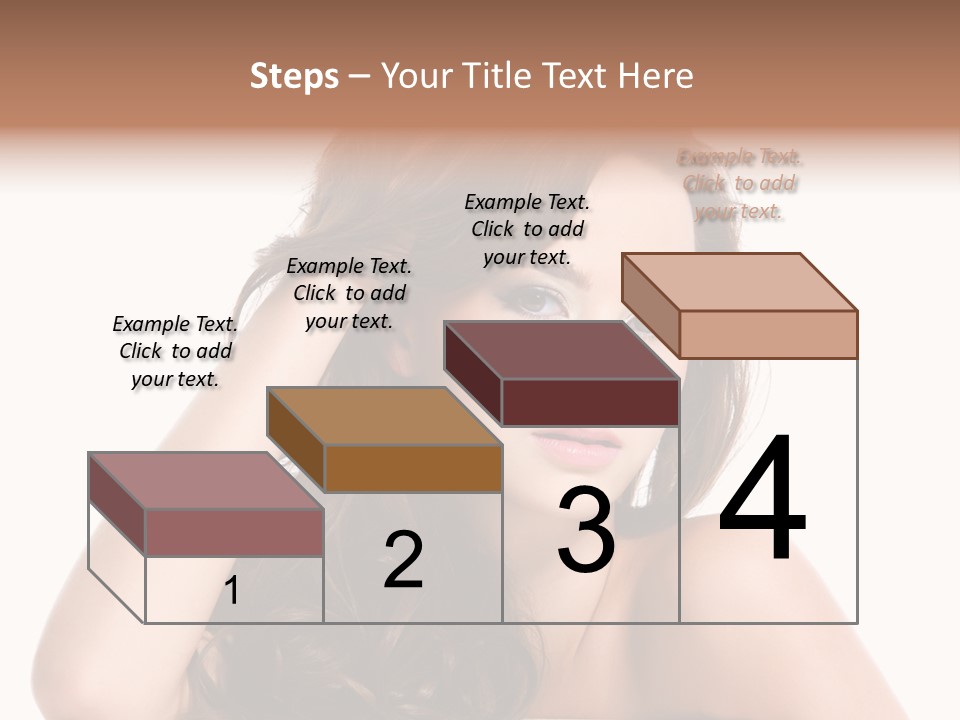 Steps – Your Title Text Here

Example Text. Click to add your text.

Example Text. Click to add your text.

Example Text. Click to add your text.

Example Text. Click to add your text.

1

2

3

4